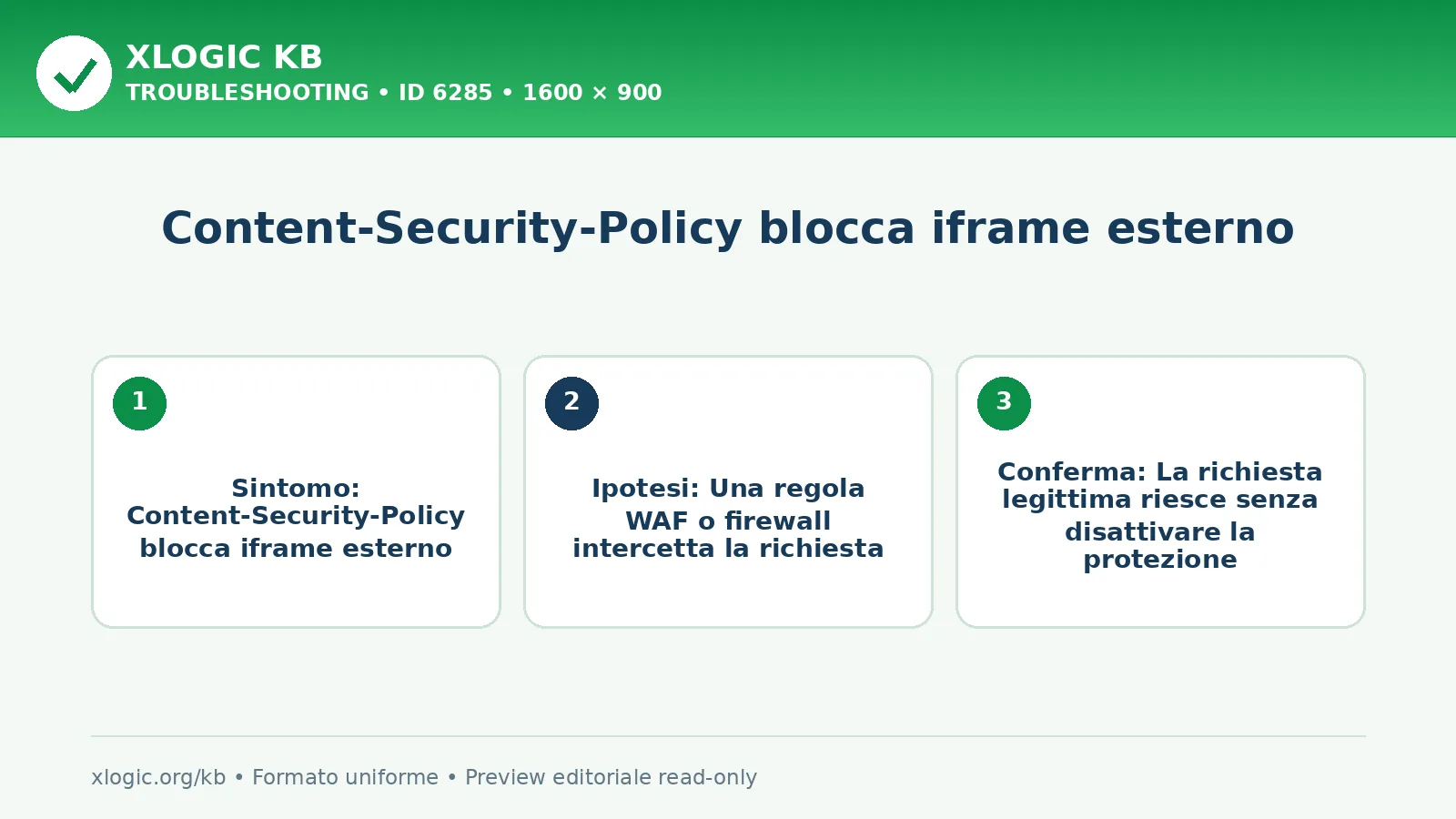 XLOGIC KB
TROUBLESHOOTING • ID 6285 • 1600 × 900

Content-Security-Policy blocca iframe esterno

1

Sintomo: Content-Security-Policy blocca iframe esterno

2

Ipotesi: Una regola WAF o firewall intercetta la richiesta

3

Conferma: La richiesta legittima riesce senza disattivare la protezione

xlogic.org/kb • Formato uniforme • Preview editoriale read-only